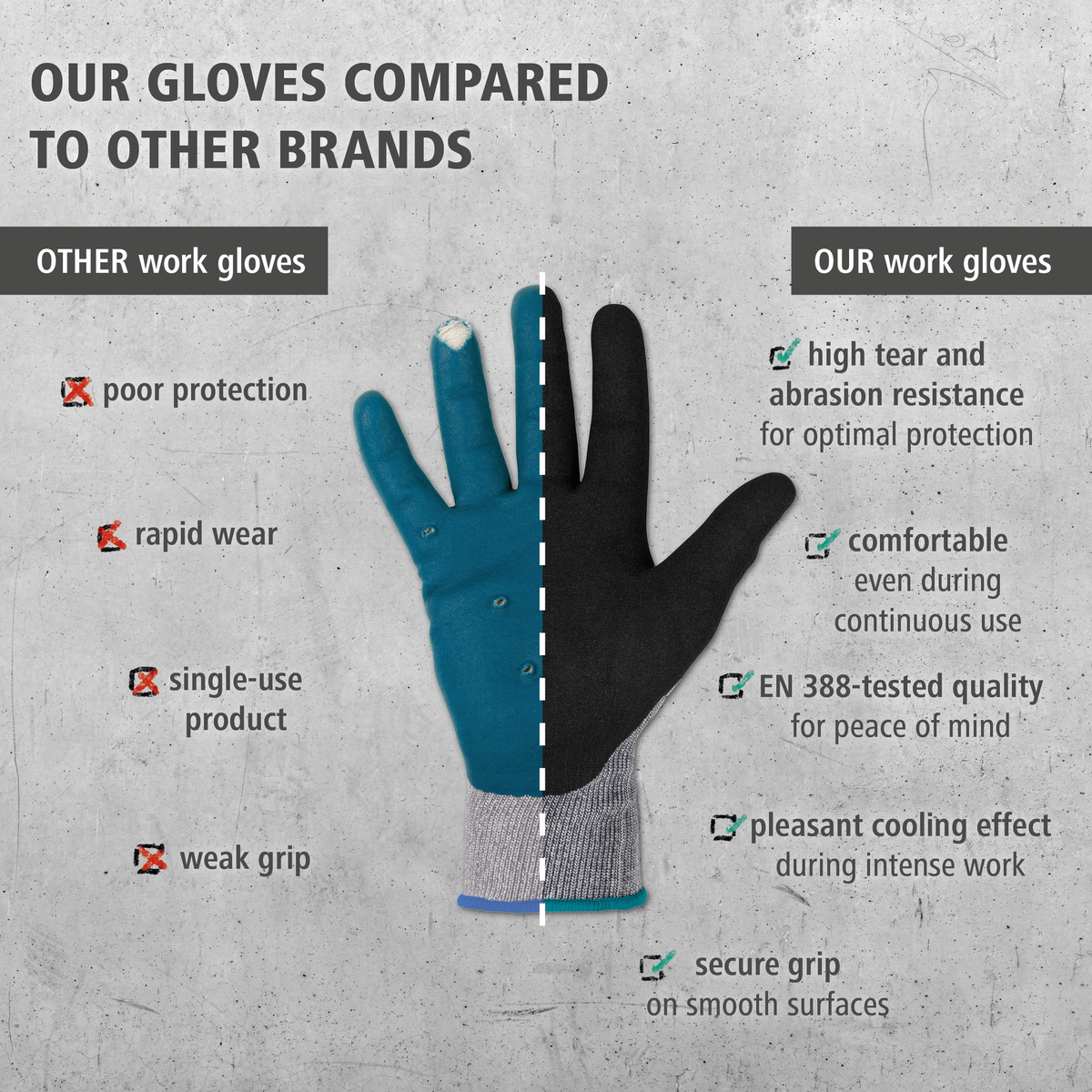 OUR GLOVES COMPARED TO OTHER BRANDS

OTHER work gloves

poor protection

rapid wear

single-use product

weak grip

OUR work gloves

high tear and abrasion resistance for optimal protection

comfortable even during continuous use

EN 388-tested quality for peace of mind

pleasant cooling effect during intense work

secure grip on smooth surfaces